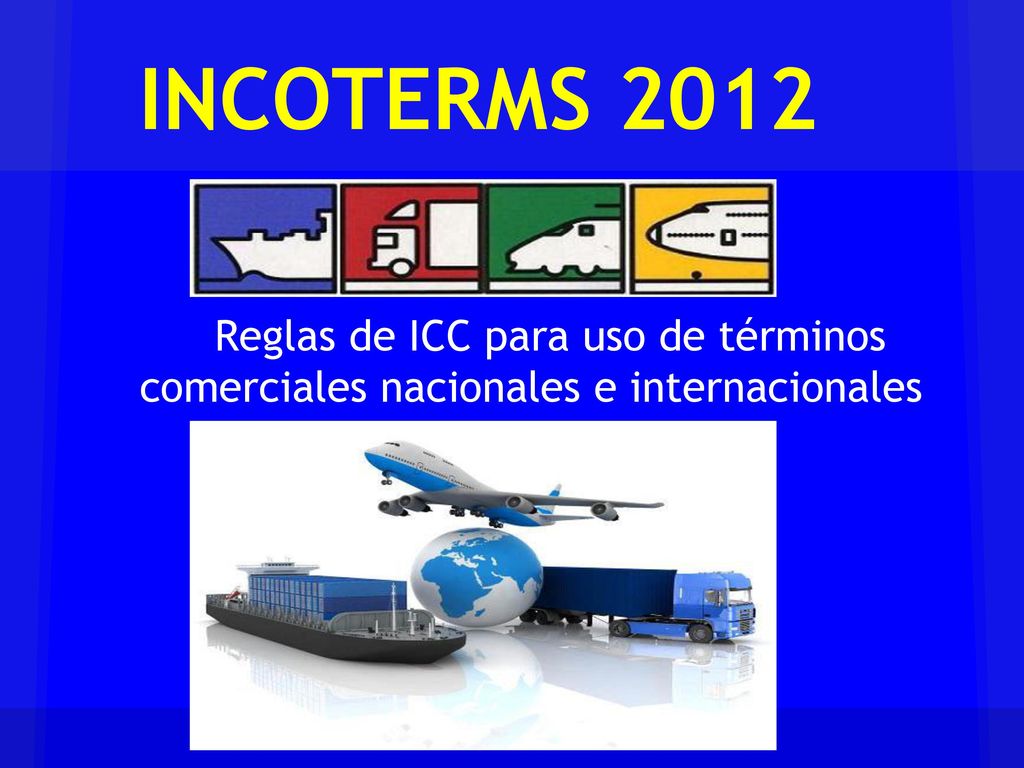 INCOTERMS 2012

Reglas de ICC para uso de términos comerciales nacionales e internacionales